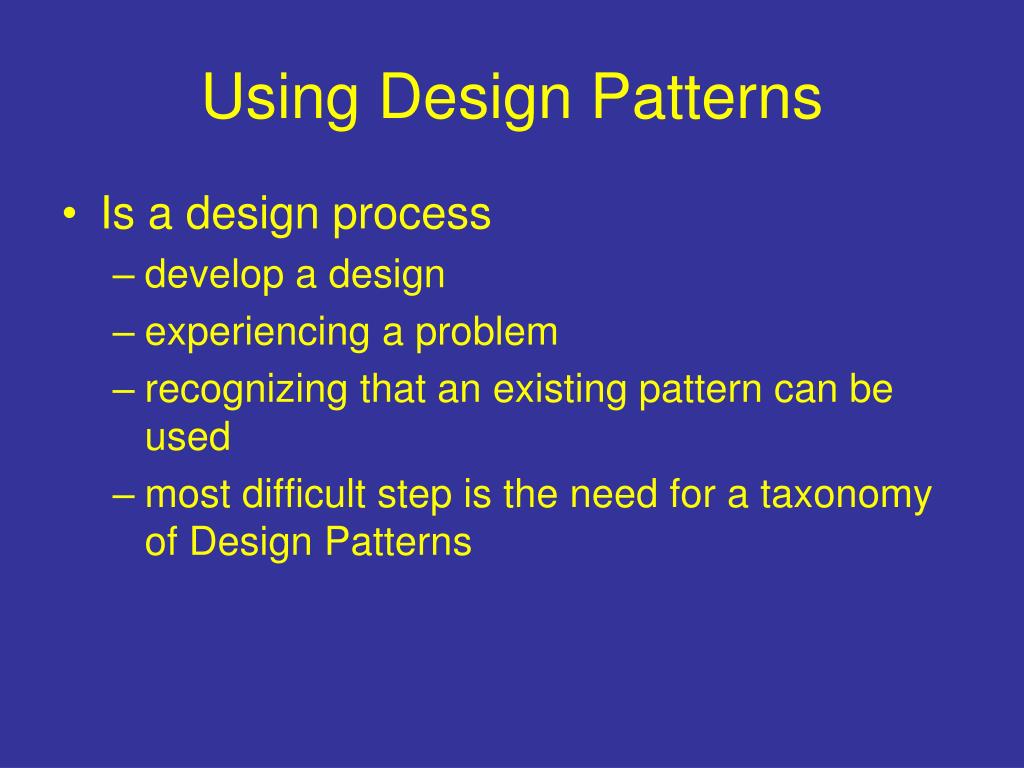 Using Design Patterns

• Is a design process
– develop a design
– experiencing a problem
– recognizing that an existing pattern can be used
– most difficult step is the need for a taxonomy of Design Patterns